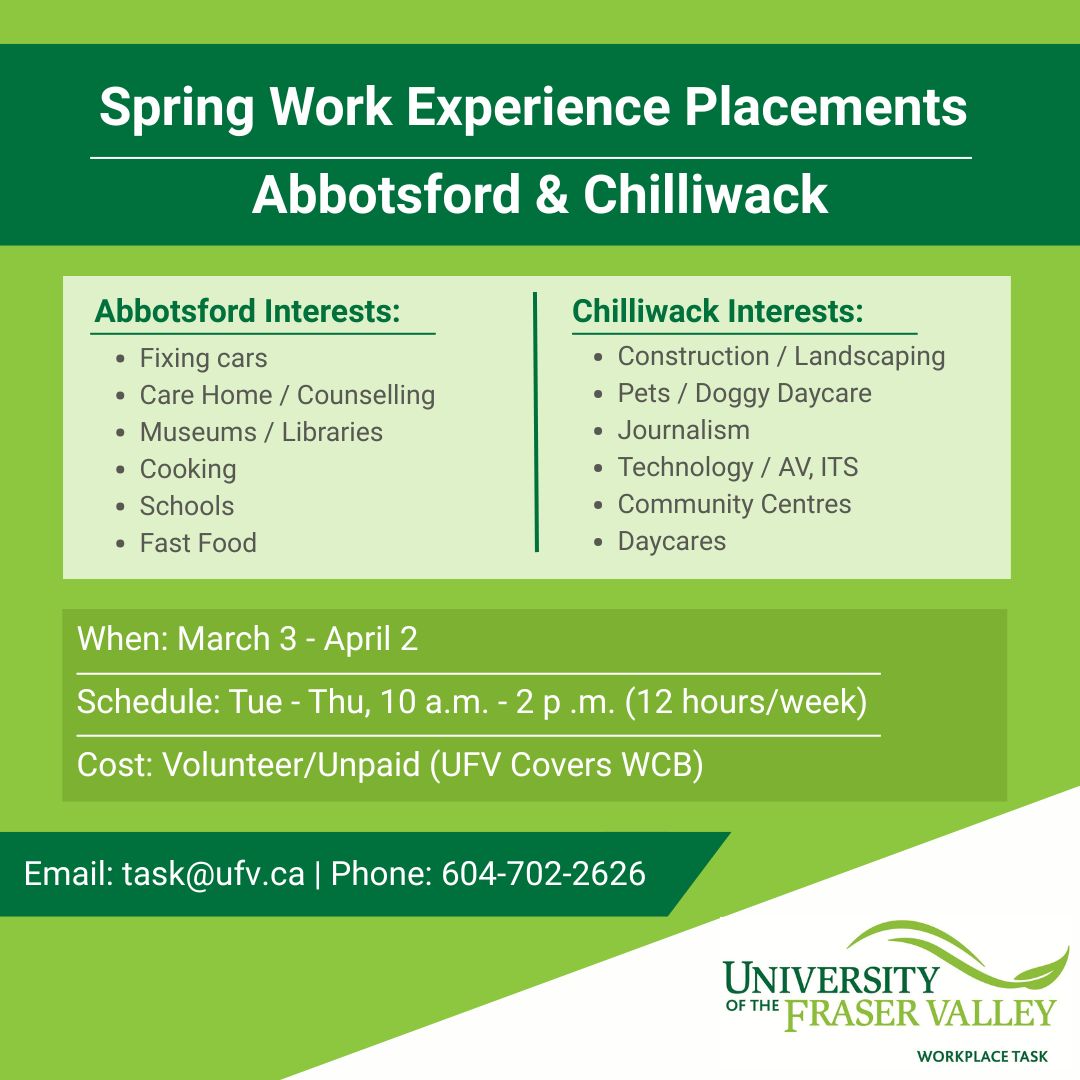 Spring Work Experience Placements

Abbotsford & Chilliwack

Abbotsford Interests:
- Fixing cars
- Care Home / Counselling
- Museums / Libraries
- Cooking
- Schools
- Fast Food

Chilliwack Interests:
- Construction / Landscaping
- Pets / Doggy Daycare
- Journalism
- Technology / AV, ITS
- Community Centres
- Daycares

When: March 3 - April 2

Schedule: Tue - Thu, 10 a.m. - 2 p .m. (12 hours/week)

Cost: Volunteer/Unpaid (UFV Covers WCB)

Email: task@ufv.ca | Phone: 604-702-2626

UNIVERSITY OF THE FRASER VALLEY

WORKPLACE TASK